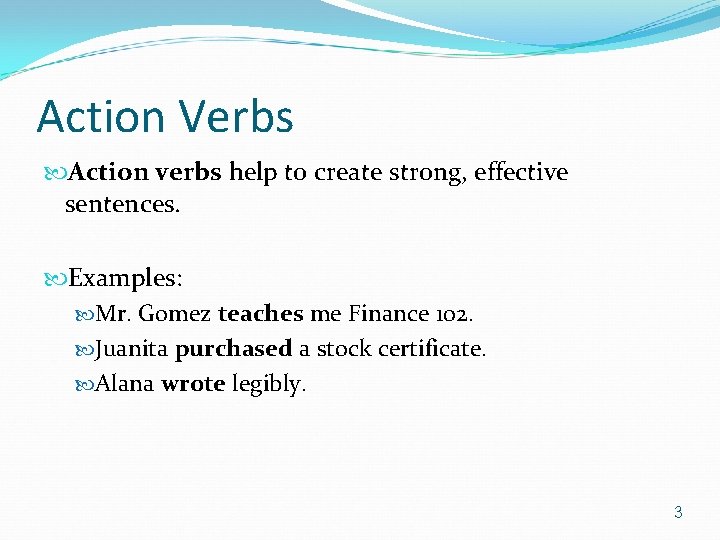 Action Verbs

Action verbs help to create strong, effective sentences.

Examples:
Mr. Gomez teaches me Finance 102.
Juanita purchased a stock certificate.
Alana wrote legibly.

3